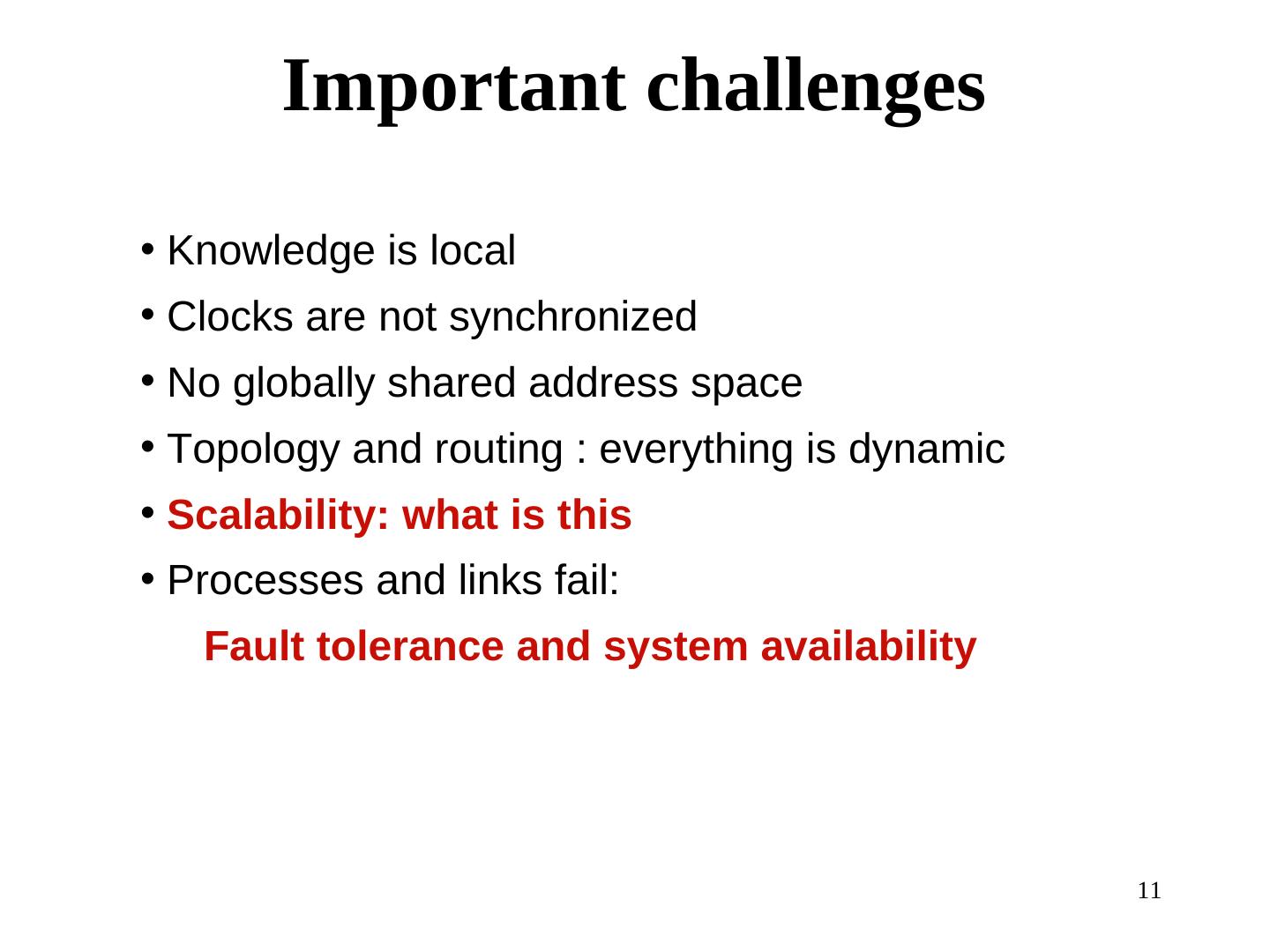 Important challenges

• Knowledge is local
• Clocks are not synchronized
• No globally shared address space
• Topology and routing : everything is dynamic
• Scalability: what is this
• Processes and links fail:

Fault tolerance and system availability

11